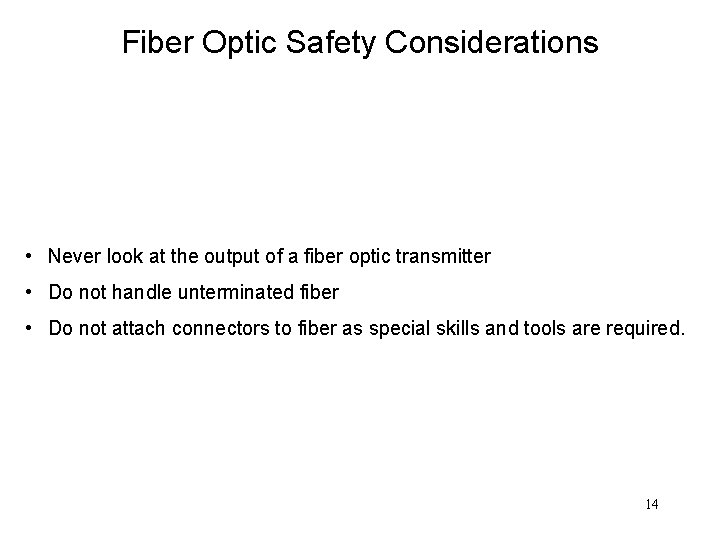 Fiber Optic Safety Considerations

• Never look at the output of a fiber optic transmitter

• Do not handle unterminated fiber

• Do not attach connectors to fiber as special skills and tools are required.

14